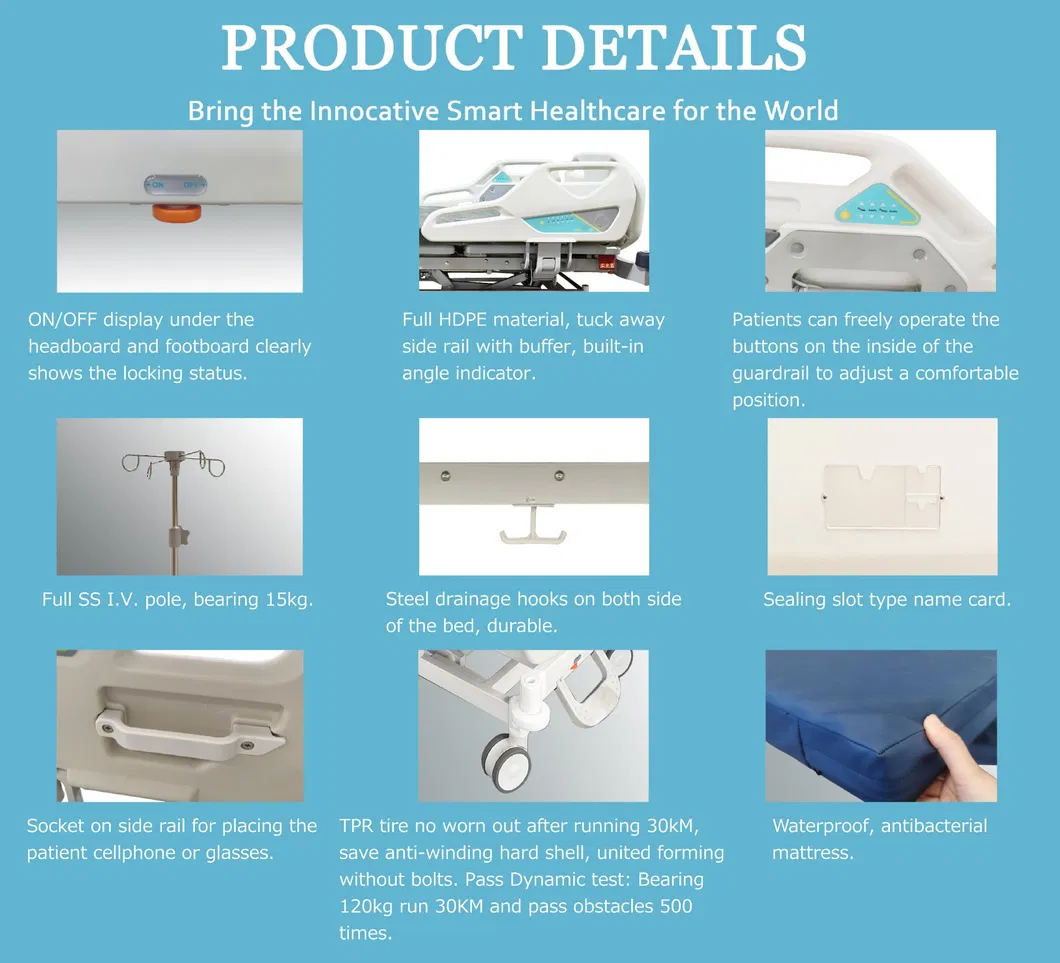 PRODUCT DETAILS

Bring the Innocative Smart Healthcare for the World

ON OFF

ON/OFF display under the headboard and footboard clearly shows the locking status.

Full HDPE material, tuck away side rail with buffer, built-in angle indicator.

Patients can freely operate the buttons on the inside of the guardrail to adjust a comfortable position.

Full SS I.V. pole, bearing 15kg.

Steel drainage hooks on both side of the bed, durable.

Sealing slot type name card.

Socket on side rail for placing the patient cellphone or glasses.

TPR tire no worn out after running 30kM, save anti-winding hard shell, united forming without bolts. Pass Dynamic test: Bearing 120kg run 30KM and pass obstacles 500 times.

Waterproof, antibacterial mattress.